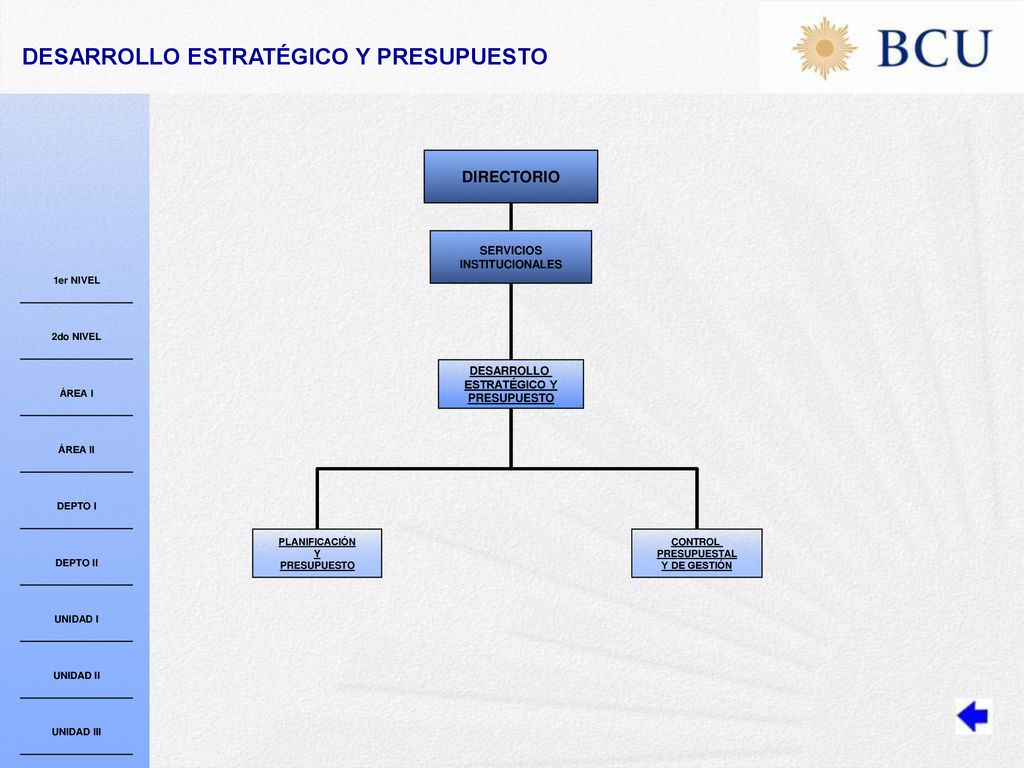 DESARROLLO ESTRATÉGICO Y PRESUPUESTO

BCU

1er NIVEL

2do NIVEL

ÁREA I

ÁREA II

DEPTO I

DEPTO II

UNIDAD I

UNIDAD II

UNIDAD III

DIRECTORIO

SERVICIOS INSTITUCIONALES

DESARROLLO ESTRATÉGICO Y PRESUPUESTO

PLANIFICACIÓN Y PRESUPUESTO

CONTROL PRESUPUESTAL Y DE GESTIÓN